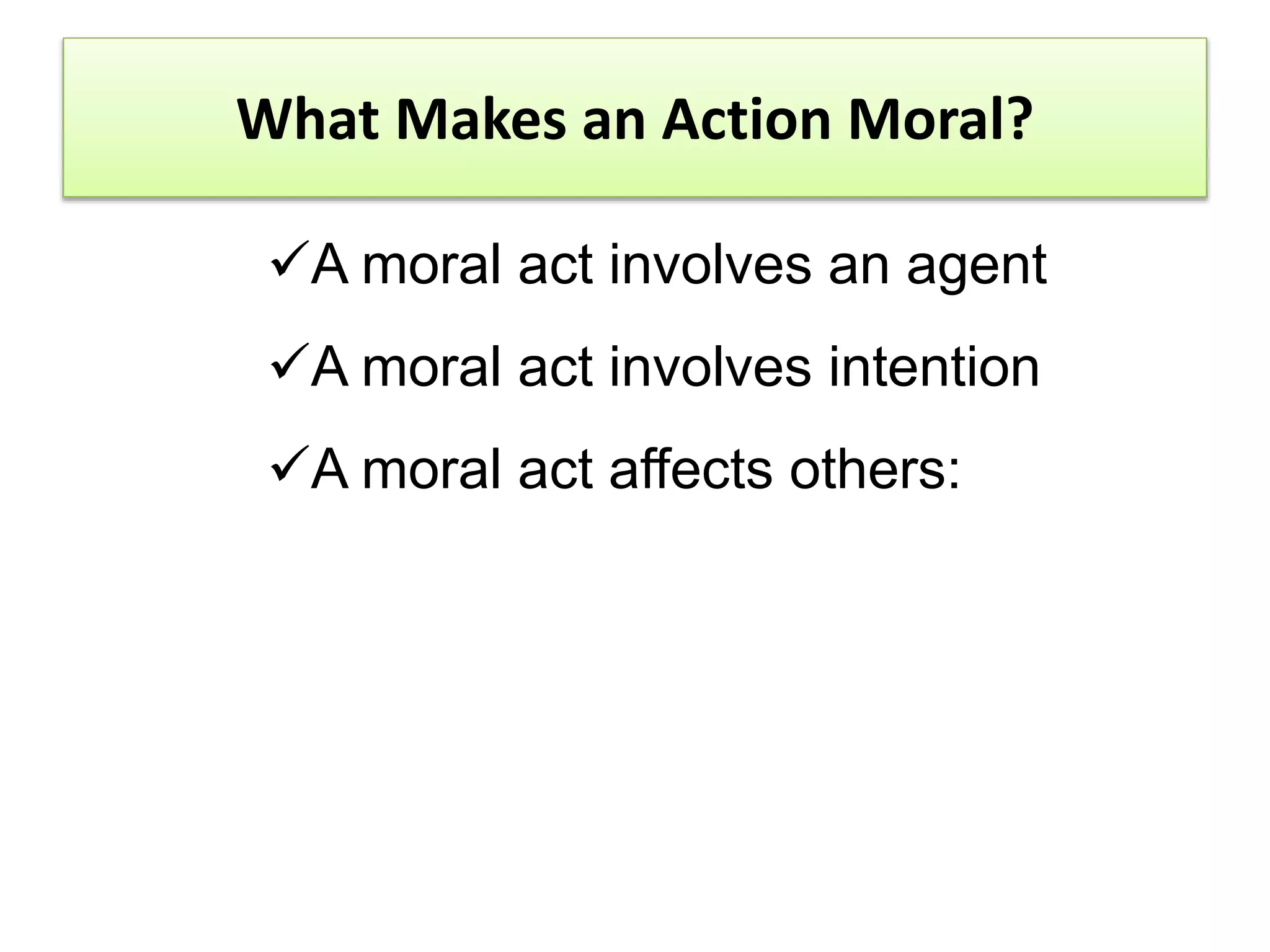 What Makes an Action Moral?

✓A moral act involves an agent

✓A moral act involves intention

✓A moral act affects others: